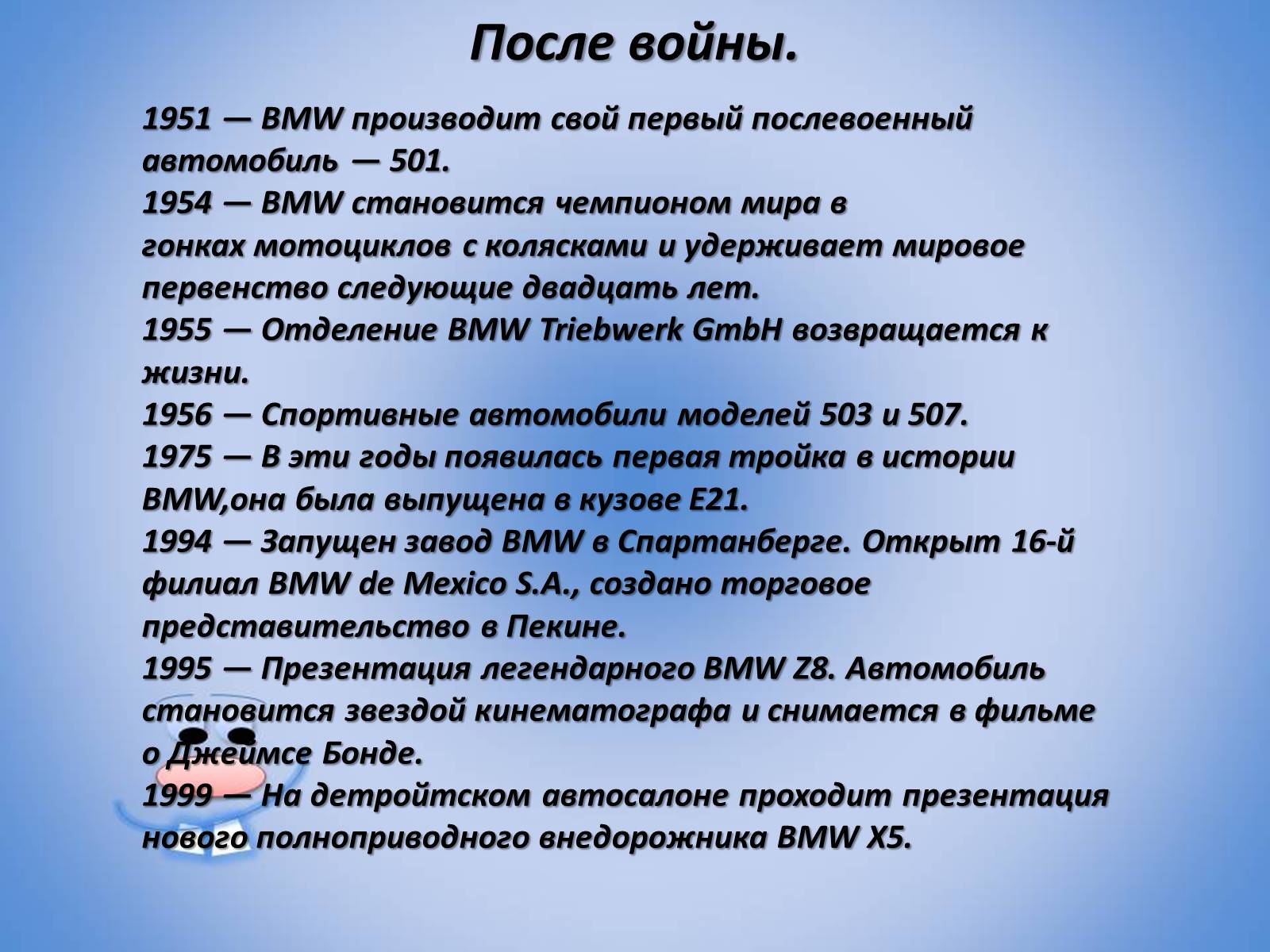 После войны.

1951 — BMW производит свой первый послевоенный автомобиль — 501.
1954 — BMW становится чемпионом мира в гонках мотоциклов с колясками и удерживает мировое первенство следующие двадцать лет.
1955 — Отделение BMW Triebwerk GmbH возвращается к жизни.
1956 — Спортивные автомобили моделей 503 и 507.
1975 — В эти годы появилась первая тройка в истории BMW,она была выпущена в кузове E21.
1994 — Запущен завод BMW в Спартанберге. Открыт 16-й филиал BMW de Mexico S.A., создано торговое представительство в Пекине.
1995 — Презентация легендарного BMW Z8. Автомобиль становится звездой кинематографа и снимается в фильме о Джеймсе Бонде.
1999 — На детройтском автосалоне проходит презентация нового полноприводного внедорожника BMW X5.